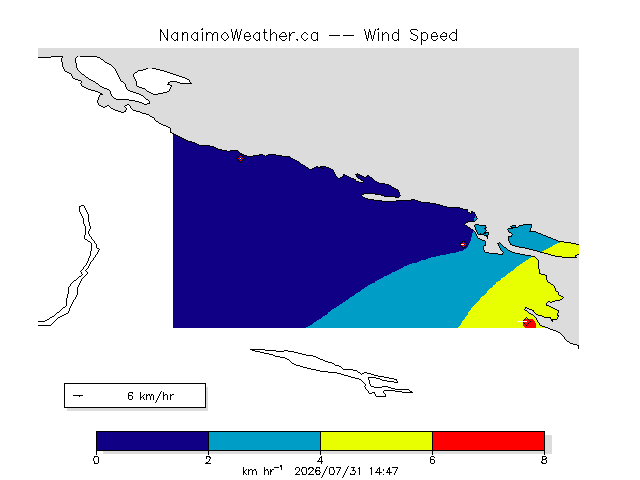 NanaimoWeather.ca -- Wind Speed

6 km/hr

0
2
4
6
8
km hr$^{-1}$ 2026/07/31 14:47